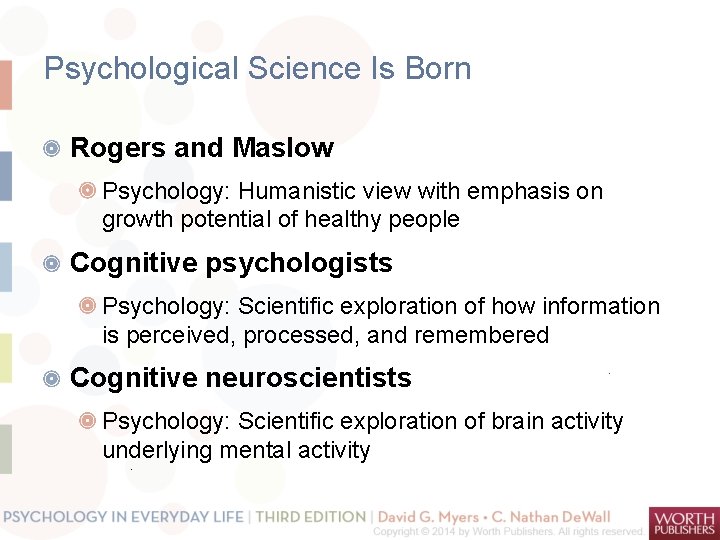 Psychological Science Is Born

Rogers and Maslow

Psychology: Humanistic view with emphasis on growth potential of healthy people

Cognitive psychologists

Psychology: Scientific exploration of how information is perceived, processed, and remembered

Cognitive neuroscientists

Psychology: Scientific exploration of brain activity underlying mental activity

PSYCHOLOGY IN EVERYDAY LIFE | THIRD EDITION | David G. Myers • C. Nathan DeWall
Copyright © 2014 by Worth Publishers. All rights reserved.

WORTH PUBLISHERS